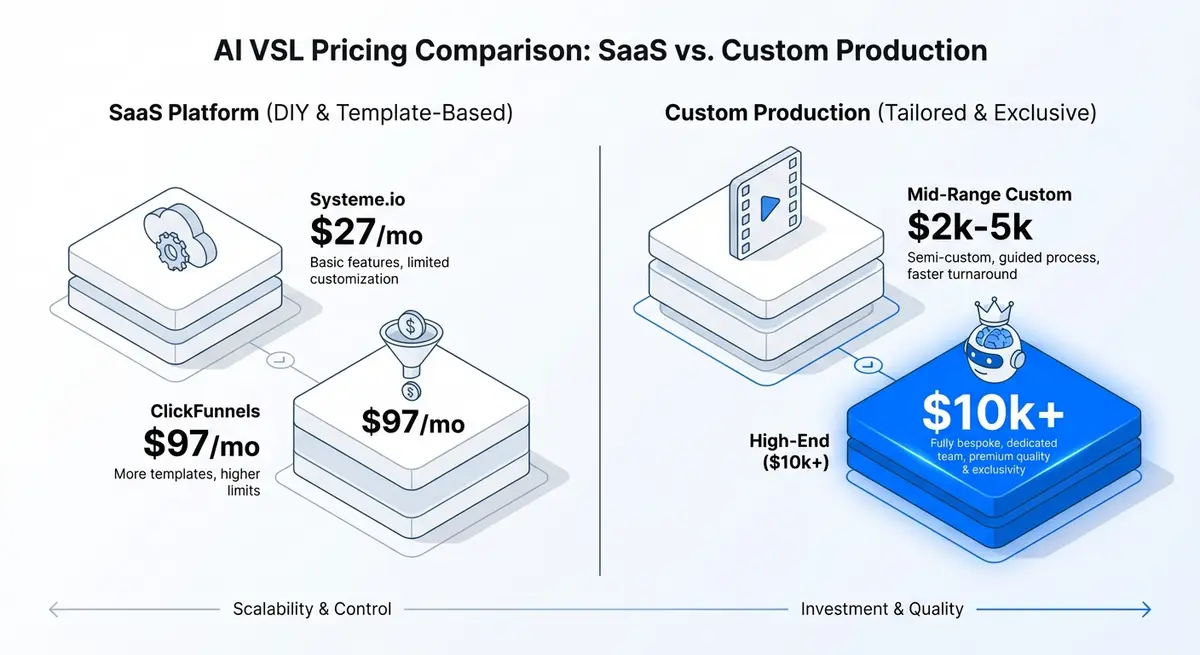 AI VSL Pricing Comparison: SaaS vs. Custom Production

SaaS Platform (DIY & Template-Based)

Systeme.io
$27/mo
Basic features, limited customization

ClickFunnels
$97/mo
More templates, higher limits

$97/mo

Custom Production (Tailored & Exclusive)

Mid-Range Custom
$2k-5k
Semi-custom, guided process, faster turnaround

High-End ($10k+)

$10k+
Fully bespoke, dedicated team, premium quality & exclusivity

Scalability & Control

Investment & Quality